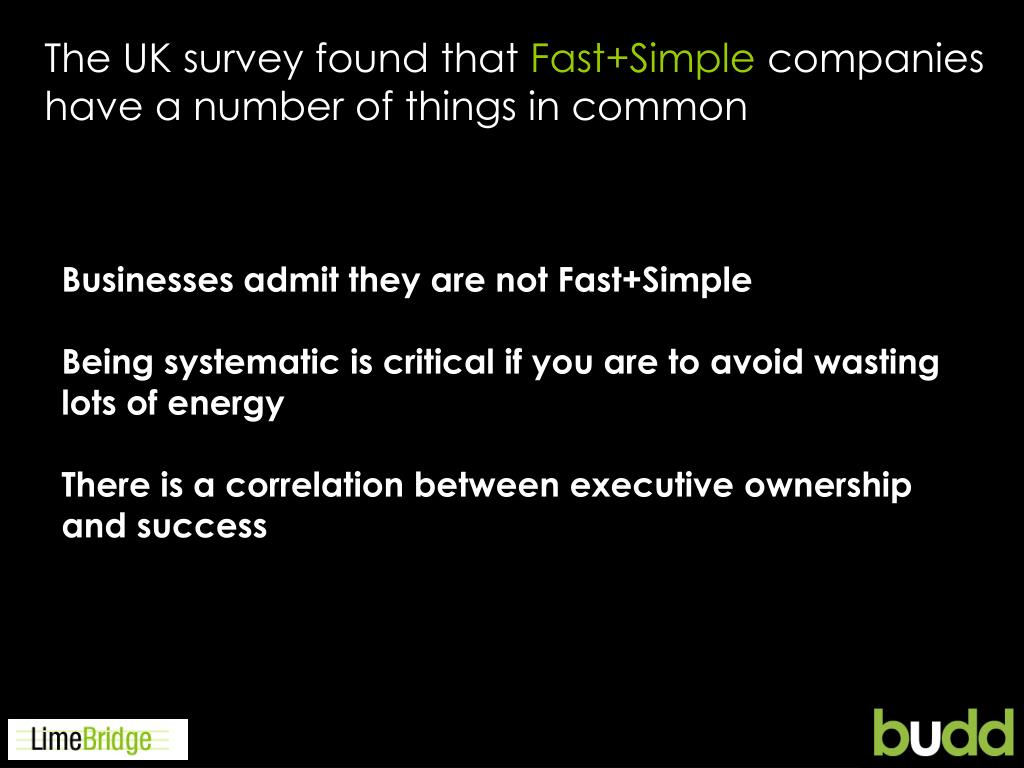 The UK survey found that Fast+Simple companies have a number of things in common

Businesses admit they are not Fast+Simple

Being systematic is critical if you are to avoid wasting lots of energy

There is a correlation between executive ownership and success

LimeBridge

budd